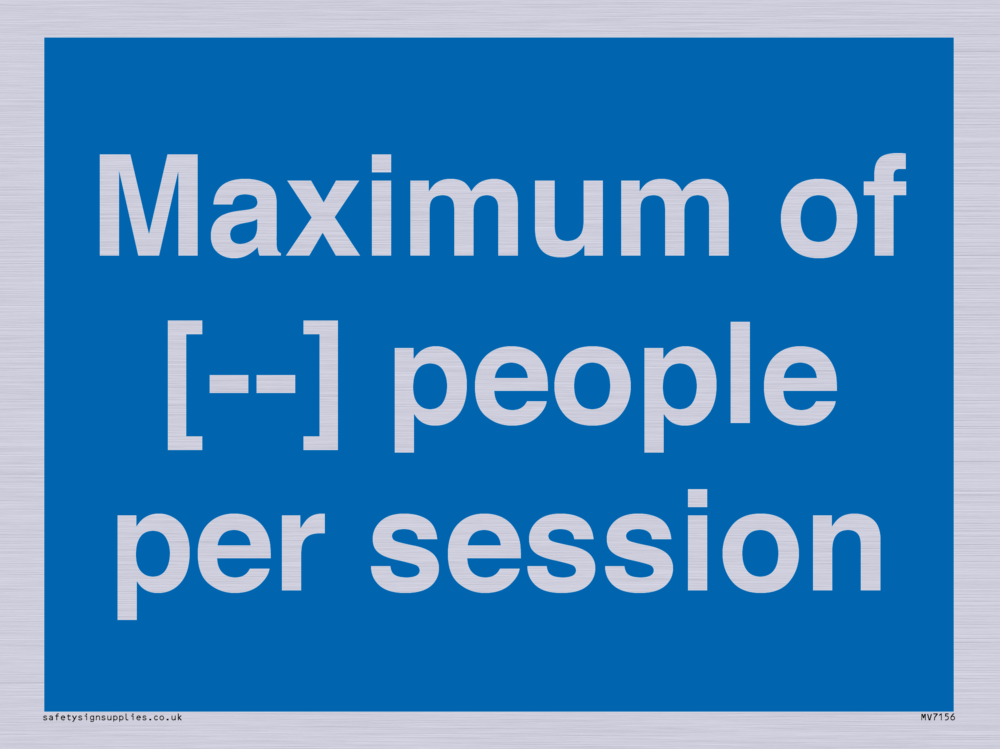 Maximum of [--] people per session

safetysignsupplies.co.uk

MV7156